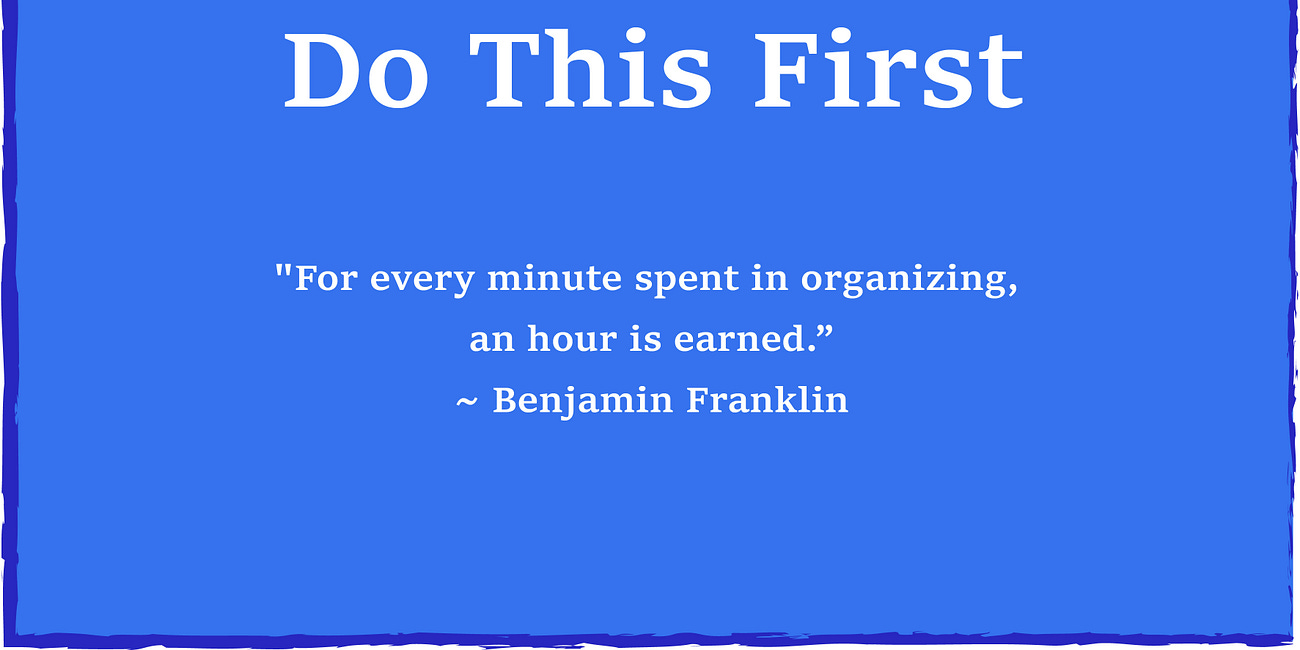 Do This First

"For every minute spent in organizing, an hour is earned.”
~ Benjamin Franklin